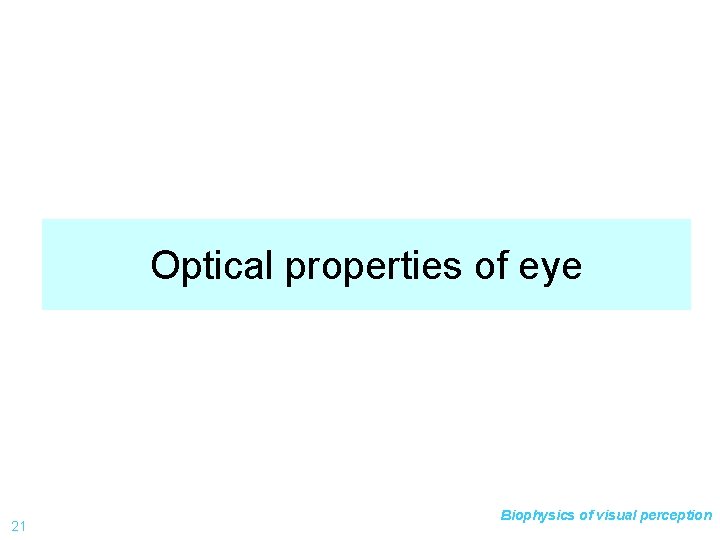 Optical properties of eye

21

Biophysics of visual perception